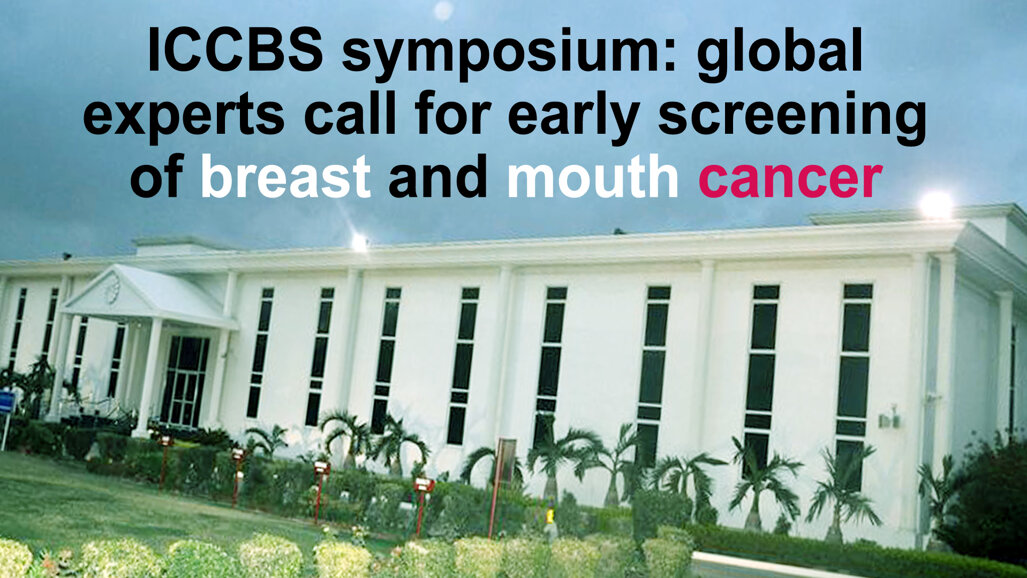 ICCBS symposium: global experts call for early screening of breast and mouth cancer